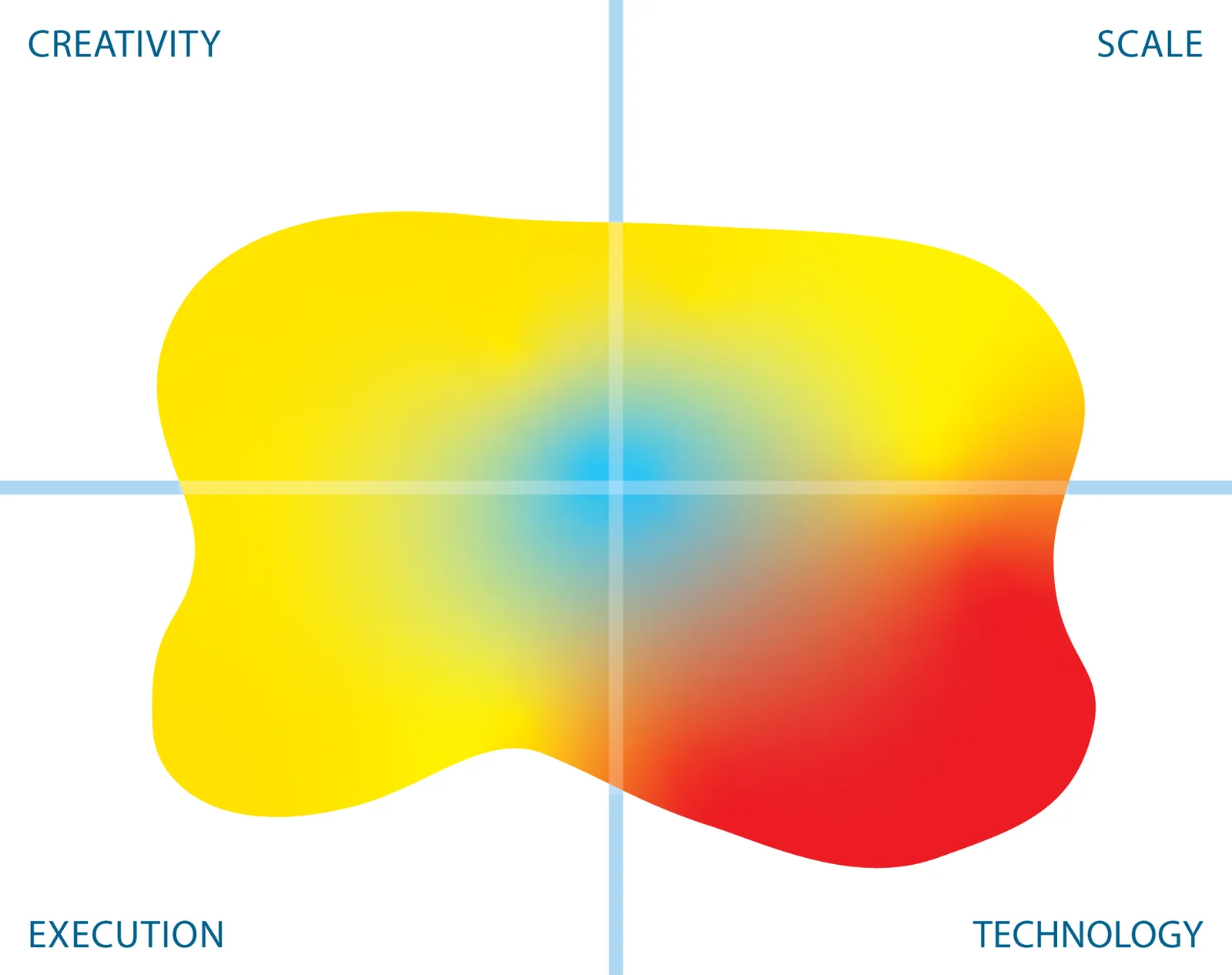 CREATIVITY

SCALE

EXECUTION

TECHNOLOGY